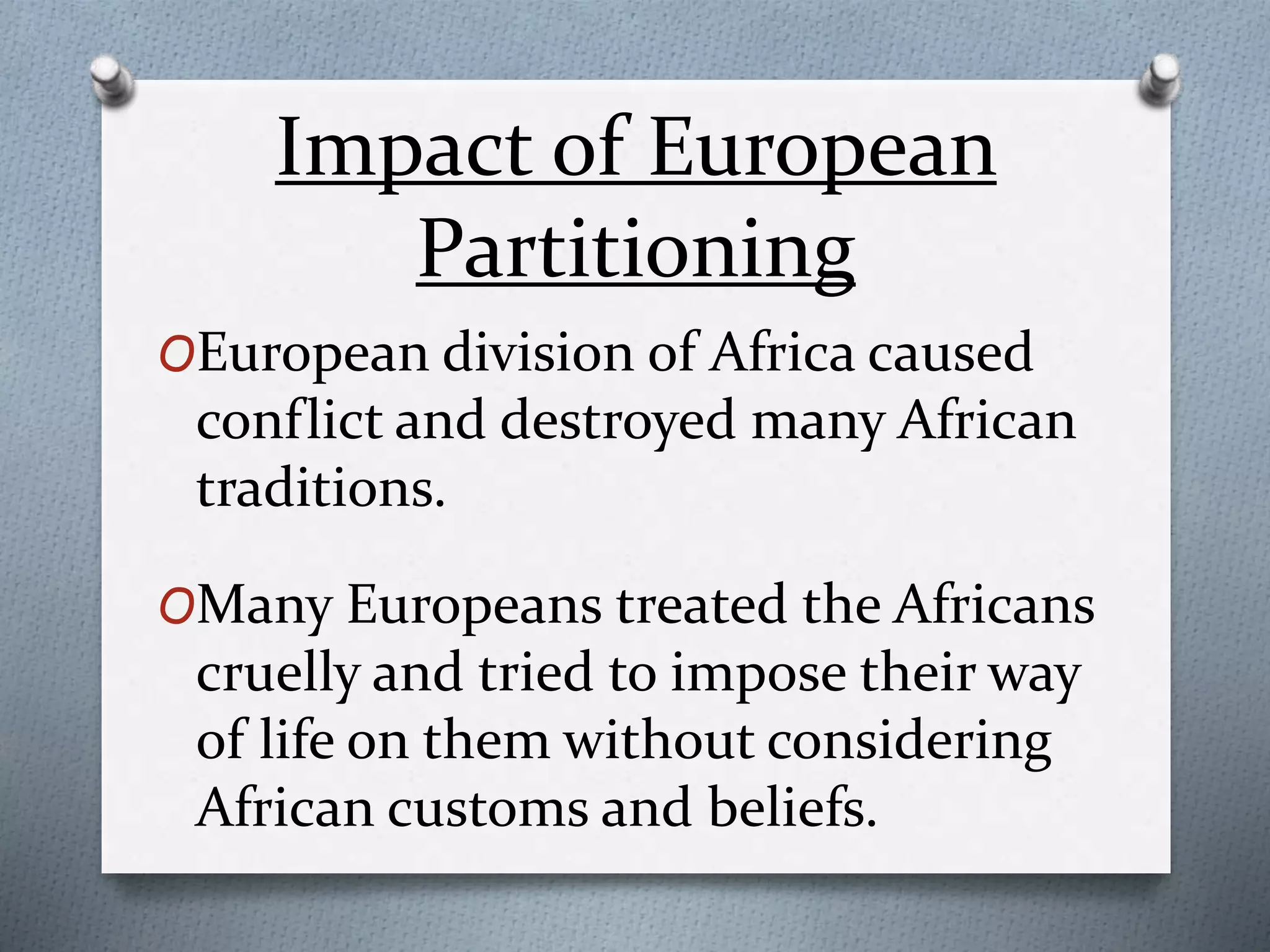 Impact of European Partitioning

European division of Africa caused conflict and destroyed many African traditions.

Many Europeans treated the Africans cruelly and tried to impose their way of life on them without considering African customs and beliefs.